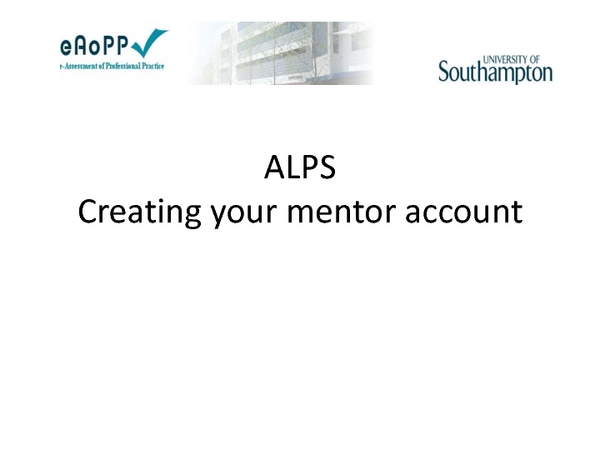 eAoPP
e-Assessment of Professional Practice

UNIVERSITY OF
Southampton

ALPS
Creating your mentor account